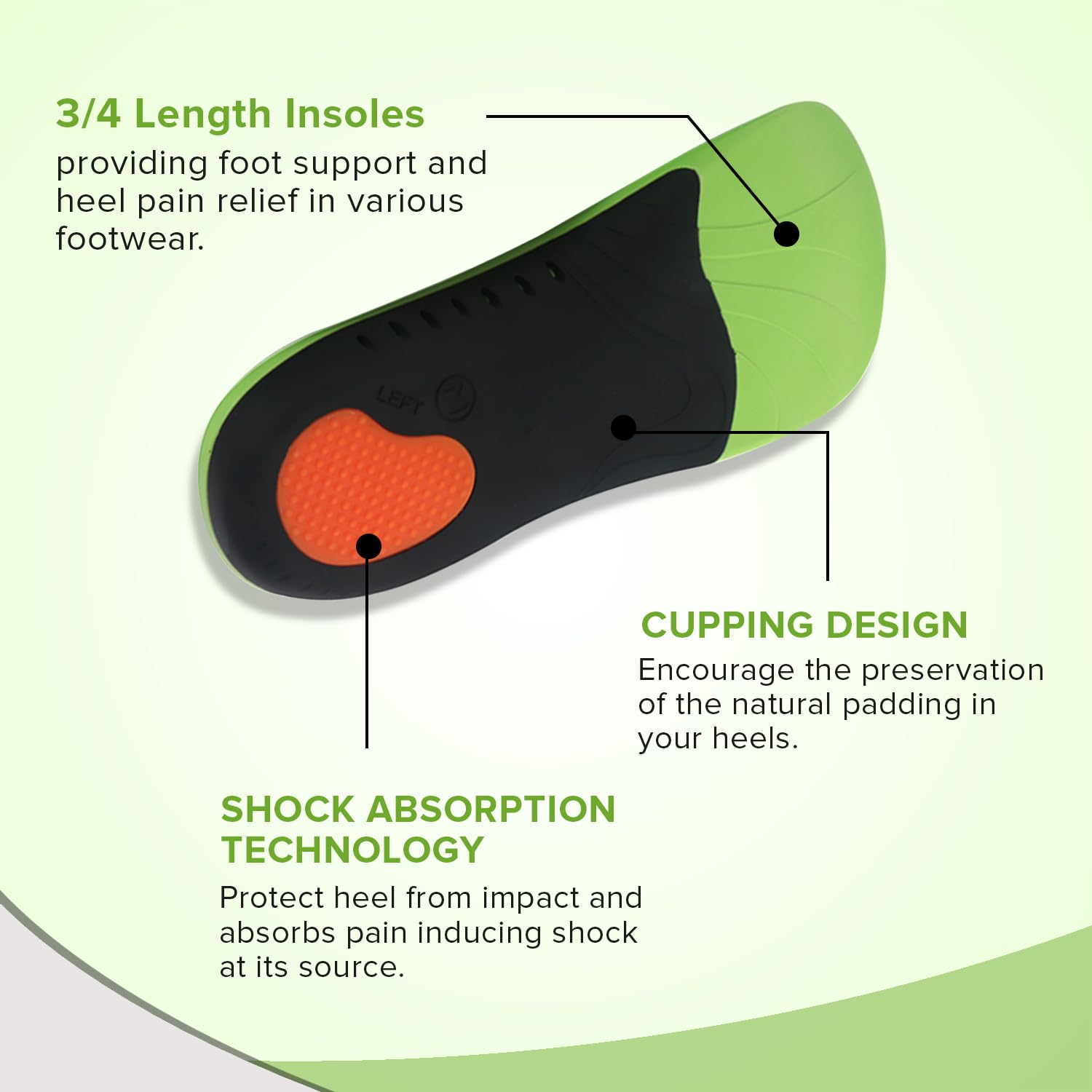 3/4 Length Insoles
providing foot support and heel pain relief in various footwear.

LEFT

CUPPING DESIGN
Encourage the preservation of the natural padding in your heels.

SHOCK ABSORPTION TECHNOLOGY
Protect heel from impact and absorbs pain inducing shock at its source.